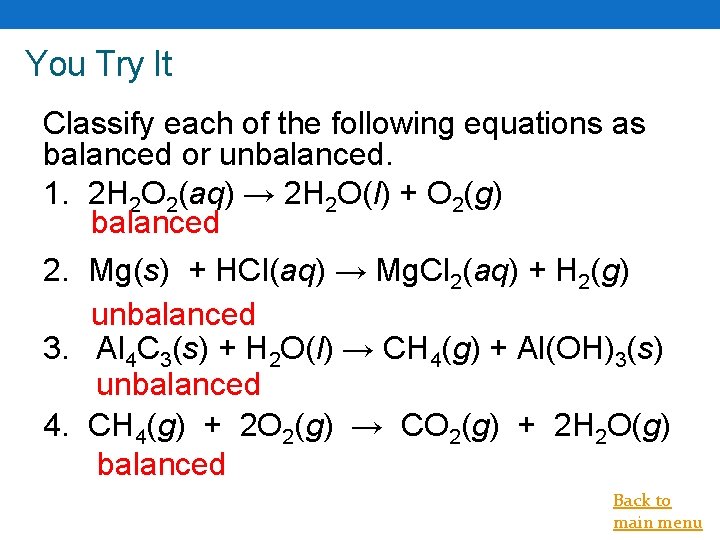 You Try It

Classify each of the following equations as balanced or unbalanced.

1. $2H_2O_2(aq) \rightarrow 2H_2O(l) + O_2(g)$
balanced

2. $Mg(s) + HCl(aq) \rightarrow MgCl_2(aq) + H_2(g)$
unbalanced

3. $Al_4C_3(s) + H_2O(l) \rightarrow CH_4(g) + Al(OH)_3(s)$
unbalanced

4. $CH_4(g) + 2O_2(g) \rightarrow CO_2(g) + 2H_2O(g)$
balanced

Back to main menu